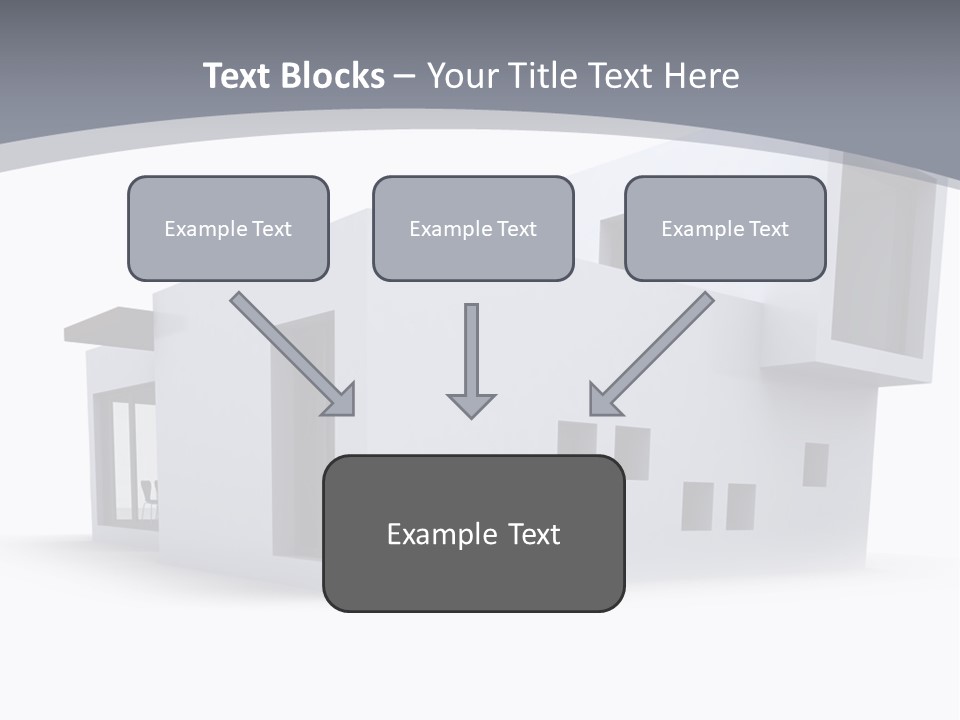 Text Blocks – Your Title Text Here

Example Text

Example Text

Example Text

Example Text